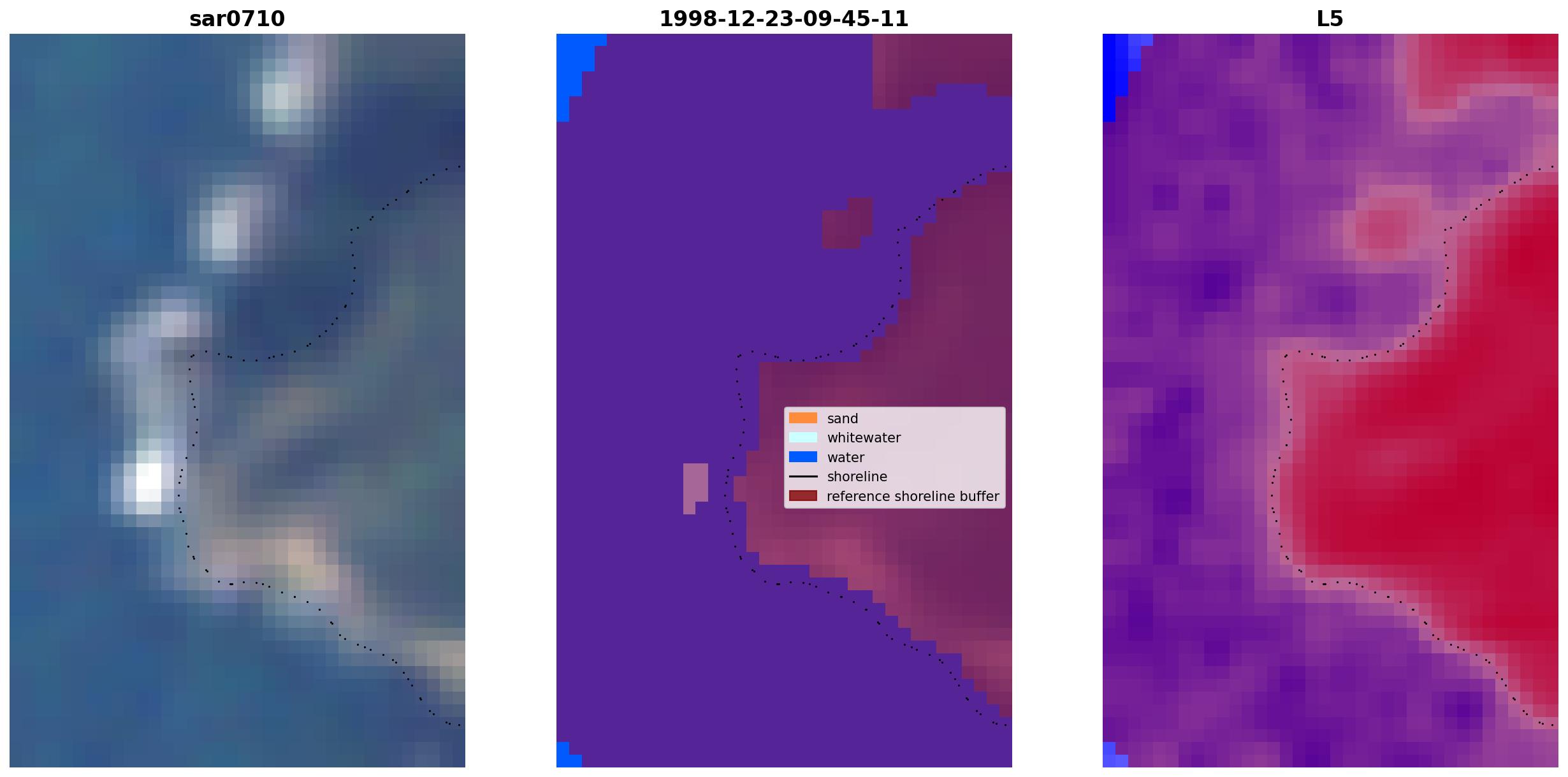 sar0710

1998-12-23-09-45-11

sand
whitewater
water
shoreline
reference shoreline buffer

L5